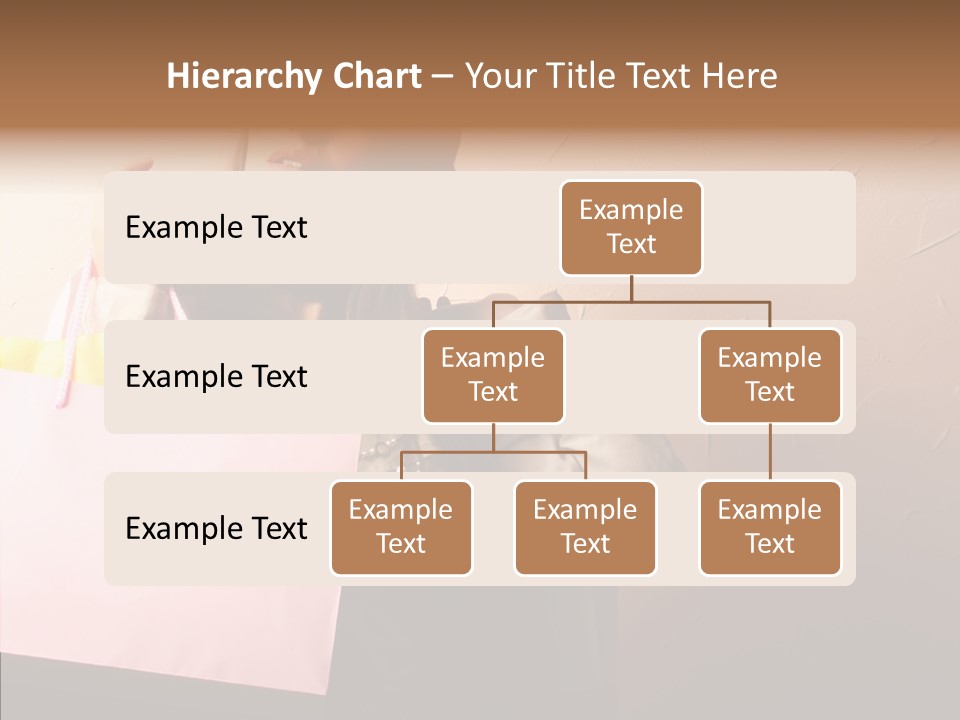 Hierarchy Chart – Your Title Text Here

Example Text

Example Text

Example Text

Example Text

Example Text

Example Text

Example Text

Example Text

Example Text